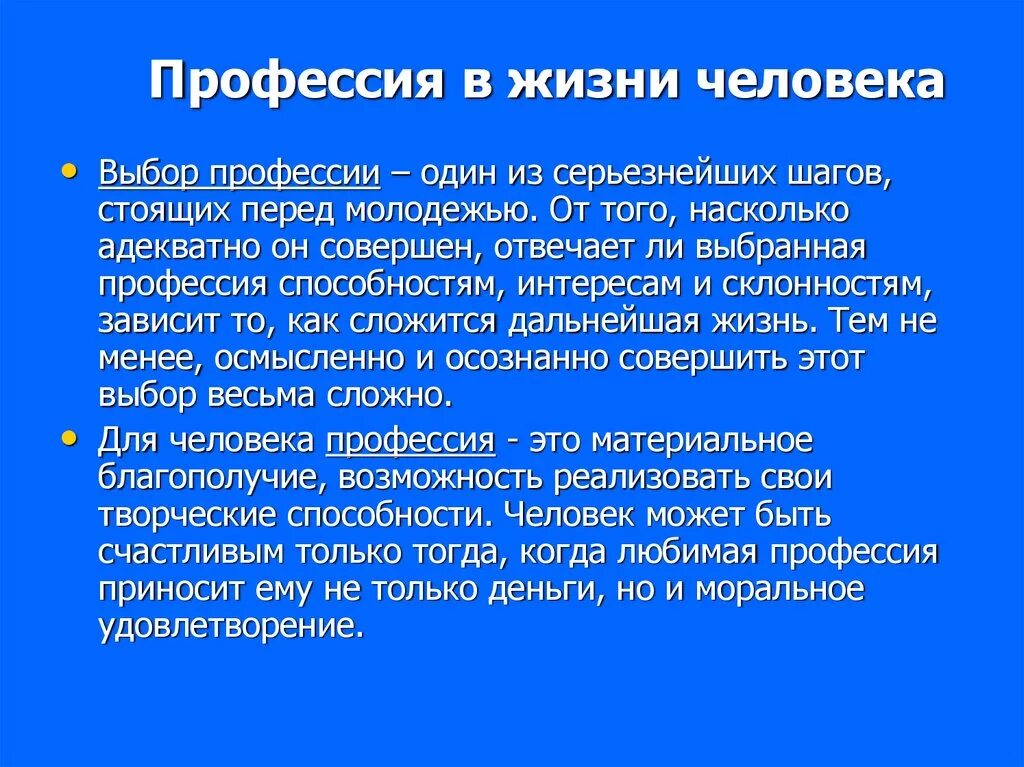 Профессия в жизни человека

• Выбор профессии – один из серьезнейших шагов, стоящих перед молодежью. От того, насколько адекватно он совершен, отвечает ли выбранная профессия способностям, интересам и склонностям, зависит то, как сложится дальнейшая жизнь. Тем не менее, осмысленно и осознанно совершить этот выбор весьма сложно.

• Для человека профессия - это материальное благополучие, возможность реализовать свои творческие способности. Человек может быть счастливым только тогда, когда любимая профессия приносит ему не только деньги, но и моральное удовлетворение.